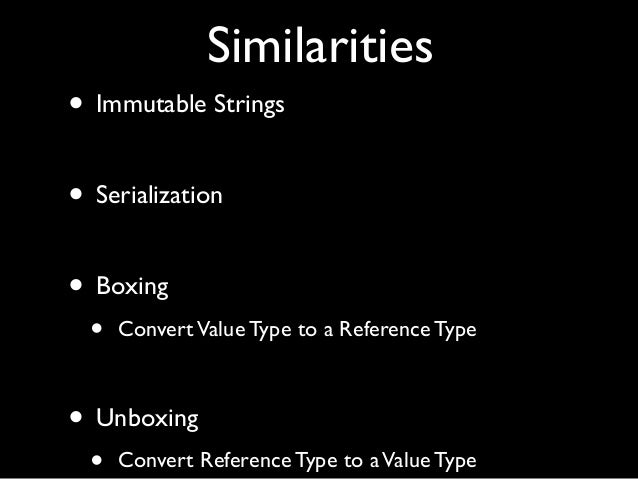 Similarities

• Immutable Strings

• Serialization

• Boxing

• Convert Value Type to a Reference Type

• Unboxing

• Convert Reference Type to a Value Type